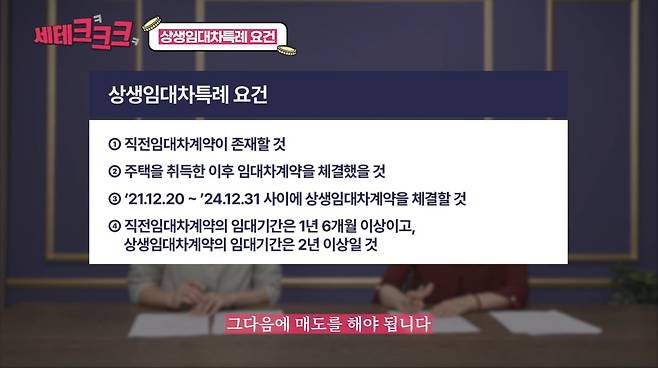 세테크크크

상생임대차특례 요건

상생임대차특례 요건

① 직전임대차계약이 존재할 것

② 주택을 취득한 이후 임대차계약을 체결했을 것

③ '21.12.20 ~ '24.12.31 사이에 상생임대차계약을 체결할 것

④ 직전임대차계약의 임대기간은 1년 6개월 이상이고, 상생임대차계약의 임대기간은 2년 이상일 것

그다음에 매도를 해야 됩니다